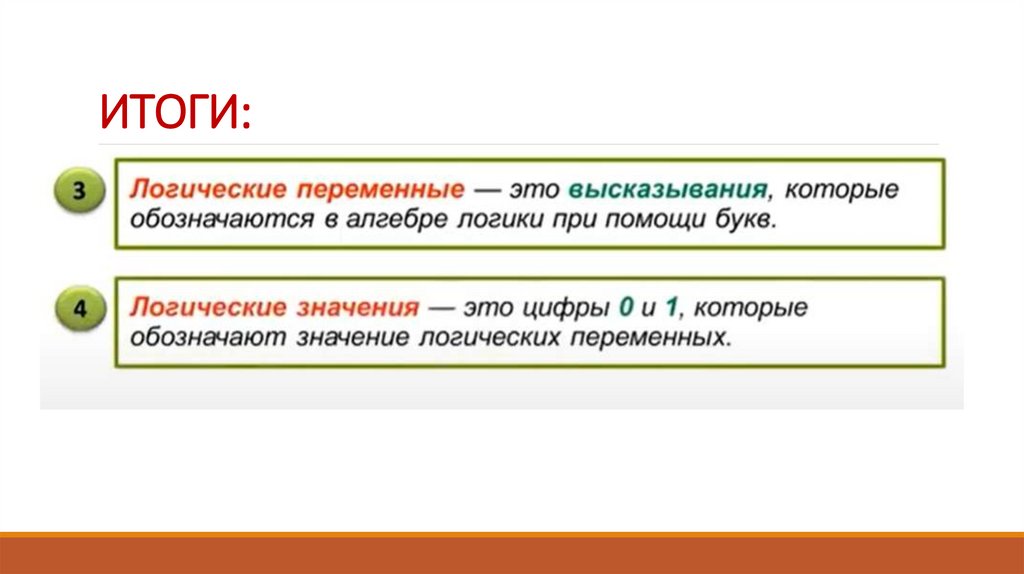 ИТОГИ:

3

Логические переменные — это высказывания, которые обозначаются в алгебре логики при помощи букв.

4

Логические значения — это цифры 0 и 1, которые обозначают значение логических переменных.